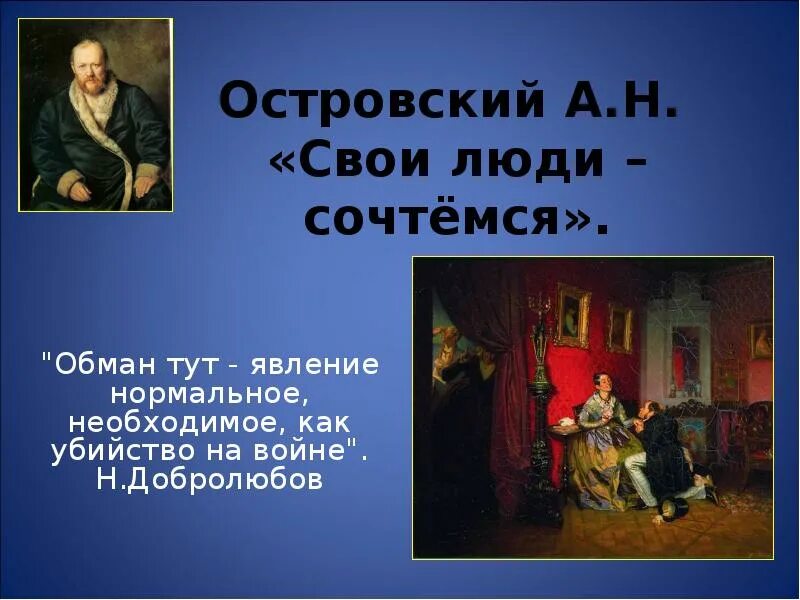 Островский А.Н. «Свои люди – сочтёмся».

"Обман тут - явление нормальное, необходимое, как убийство на войне". Н.Добролюбов